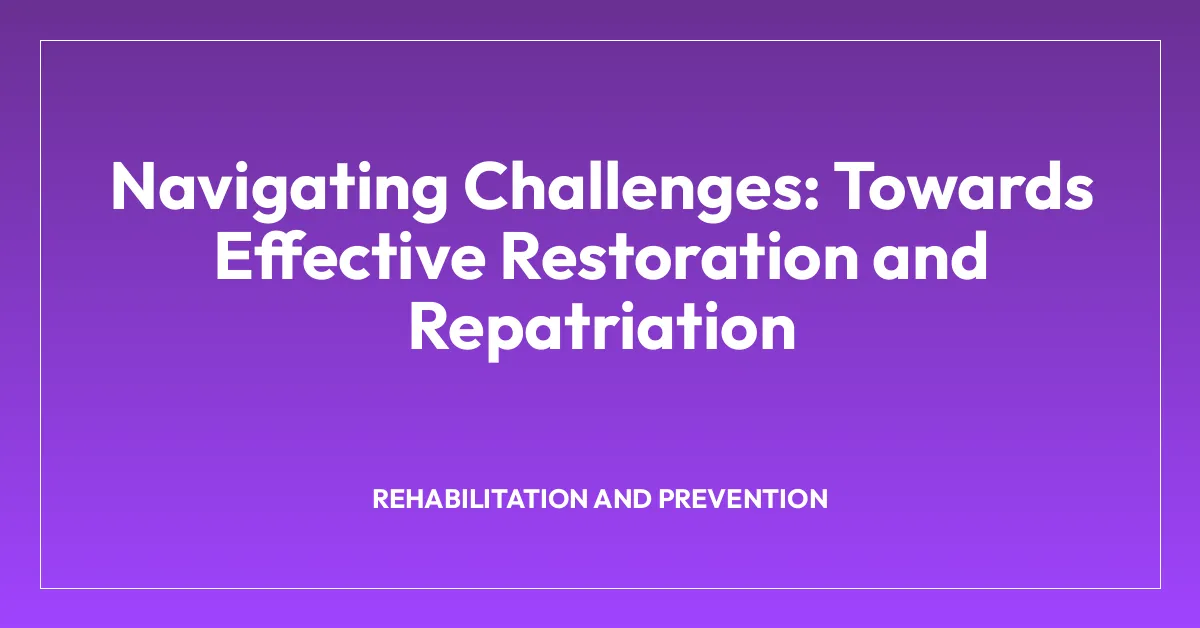 Navigating Challenges: Towards Effective Restoration and Repatriation

REHABILITATION AND PREVENTION